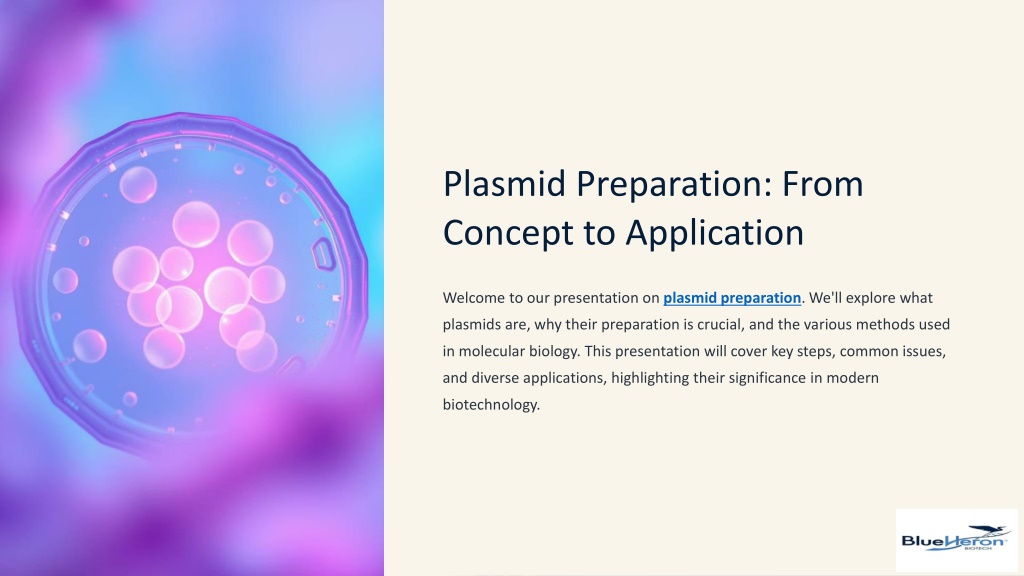 Plasmid Preparation: From Concept to Application

Welcome to our presentation on plasmid preparation. We'll explore what plasmids are, why their preparation is crucial, and the various methods used in molecular biology. This presentation will cover key steps, common issues, and diverse applications, highlighting their significance in modern biotechnology.

BlueHeron BIOTECH